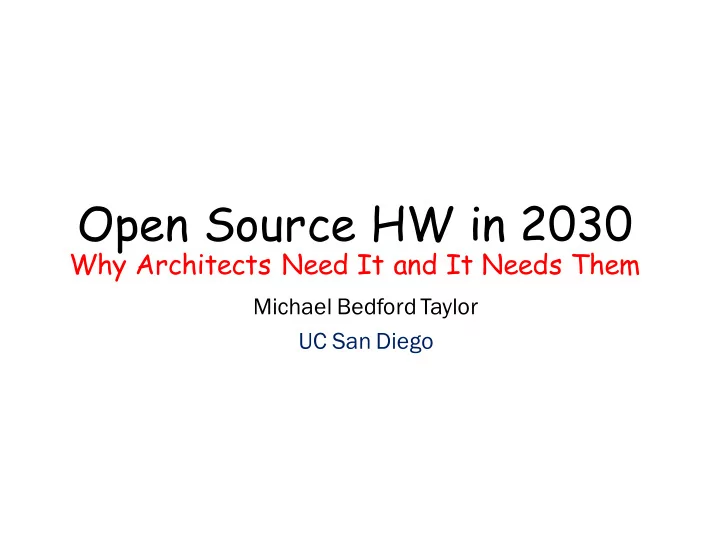 Open Source HW in 2030
Why Architects Need It and It Needs Them

Michael Bedford Taylor

UC San Diego